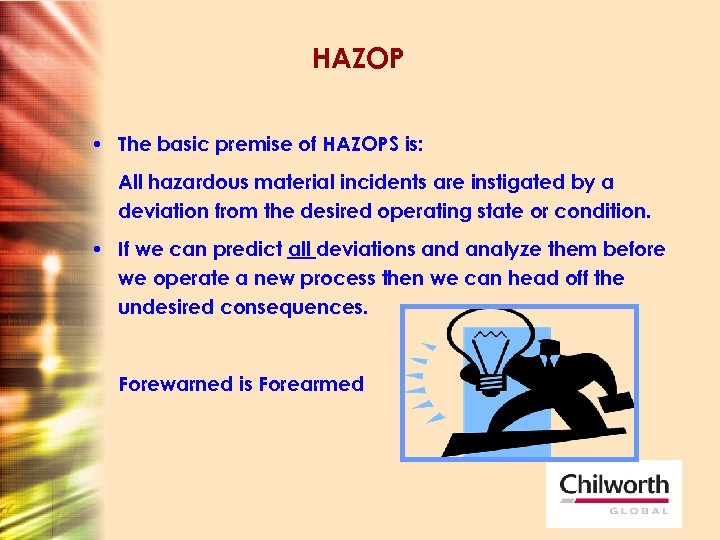 HAZOP

• The basic premise of HAZOPS is:

All hazardous material incidents are instigated by a deviation from the desired operating state or condition.

• If we can predict all deviations and analyze them before we operate a new process then we can head off the undesired consequences.

Forewarned is Forearmed

Chilworth
GLOBAL